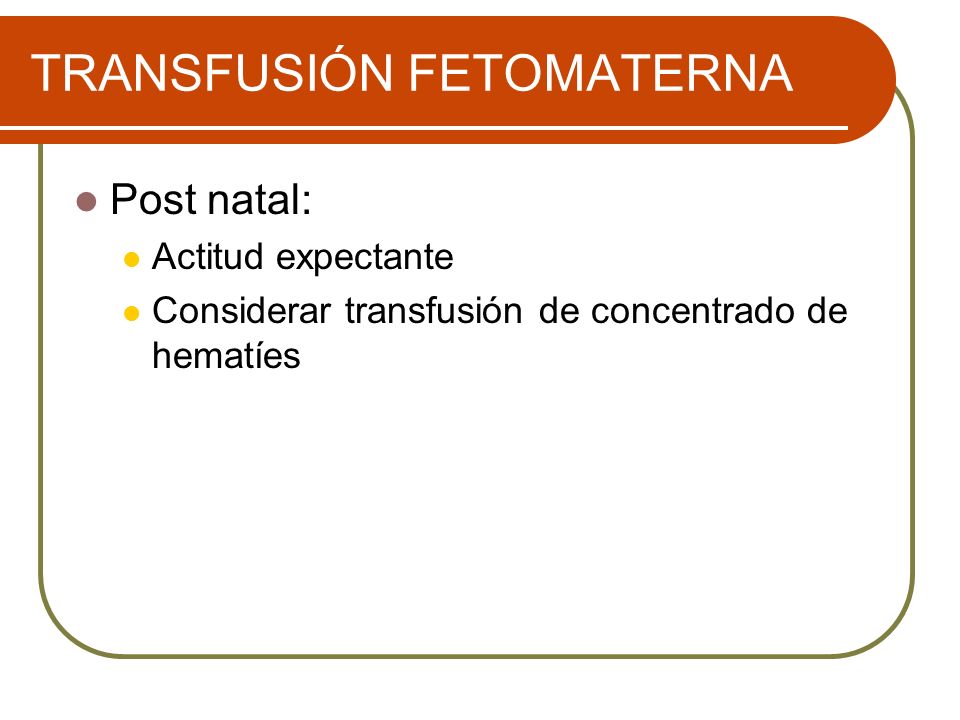 TRANSFUSIÓN FETOMATERNA

Post natal:

Actitud expectante

Considerar transfusión de concentrado de hematíes